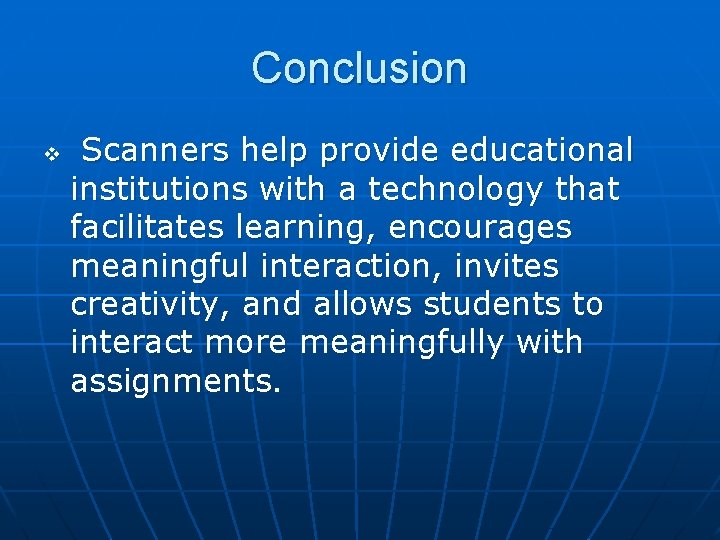 Conclusion

❖ Scanners help provide educational institutions with a technology that facilitates learning, encourages meaningful interaction, invites creativity, and allows students to interact more meaningfully with assignments.